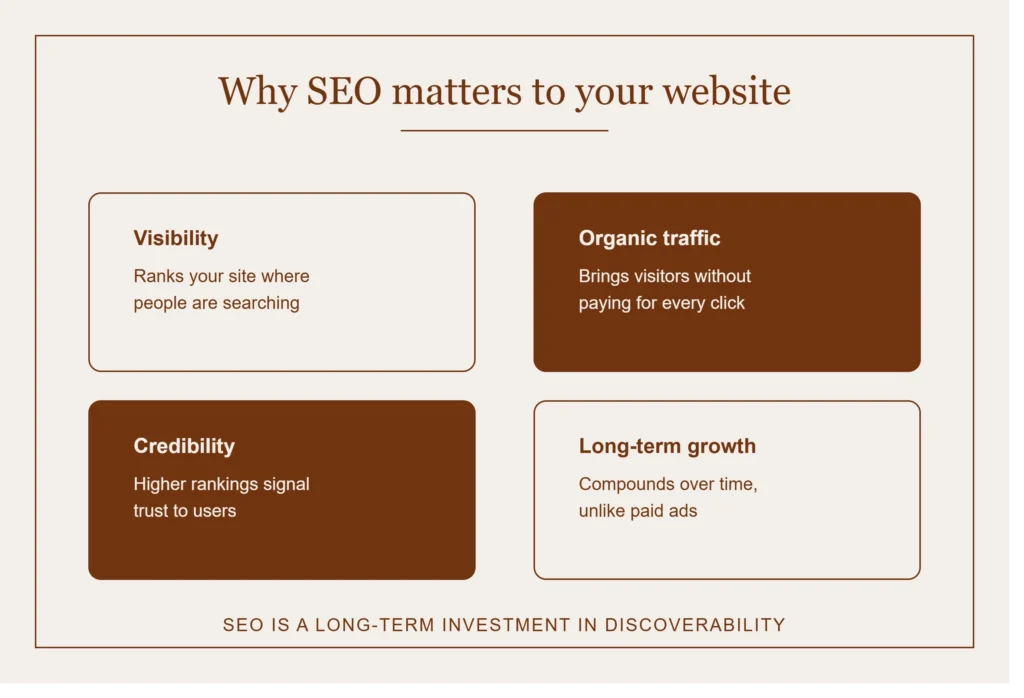 Why SEO matters to your website

Visibility

Ranks your site where people are searching

Organic traffic

Brings visitors without paying for every click

Credibility

Higher rankings signal trust to users

Long-term growth

Compounds over time, unlike paid ads

SEO IS A LONG-TERM INVESTMENT IN DISCOVERABILITY